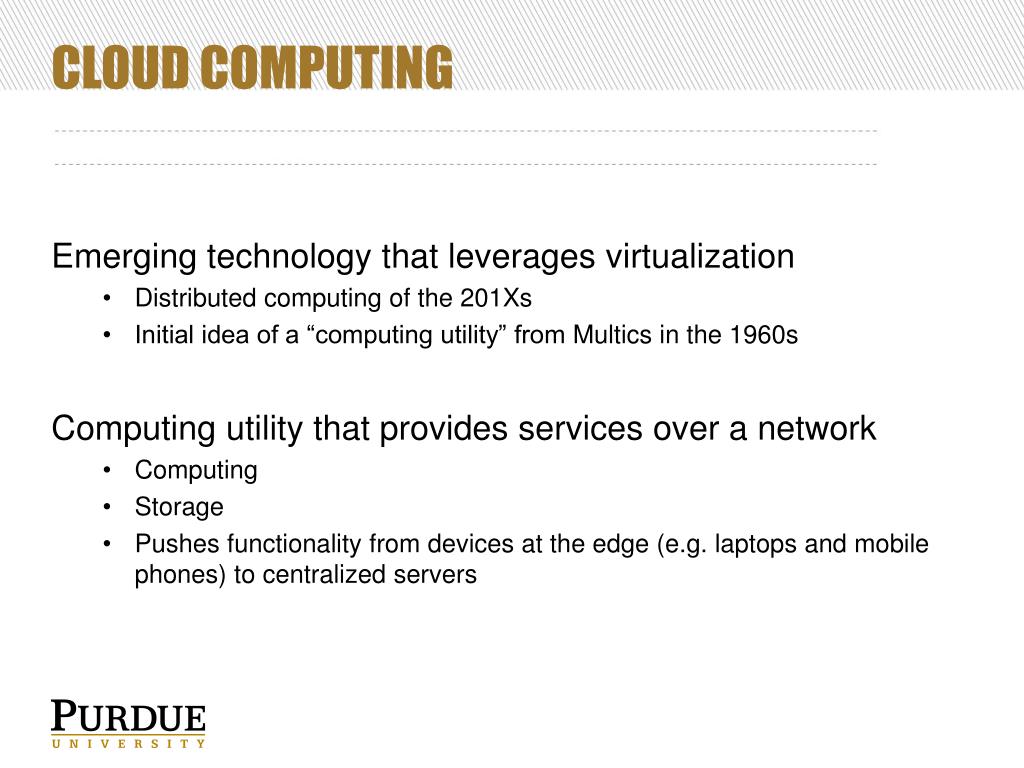 CLOUD COMPUTING

Emerging technology that leverages virtualization
• Distributed computing of the 201Xs
• Initial idea of a “computing utility” from Multics in the 1960s

Computing utility that provides services over a network
• Computing
• Storage
• Pushes functionality from devices at the edge (e.g. laptops and mobile phones) to centralized servers

PURDUE
UNIVERSITY